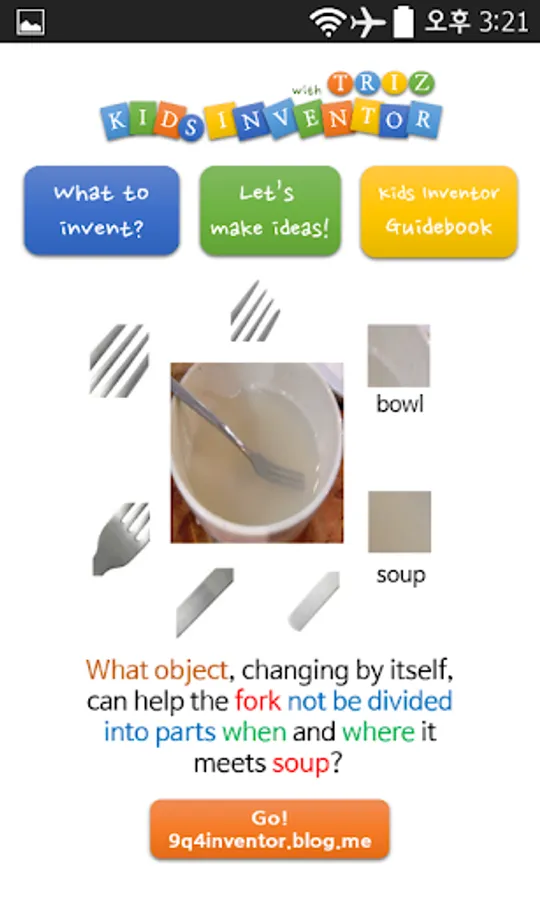 오후 3:21

with TRIZ
KIDS INVENTOR

What to invent?

Let's make ideas!

Kids Inventor Guidebook

bowl

soup

What object, changing by itself, can help the fork not be divided into parts when and where it meets soup?

Go!
9q4inventor.blog.me